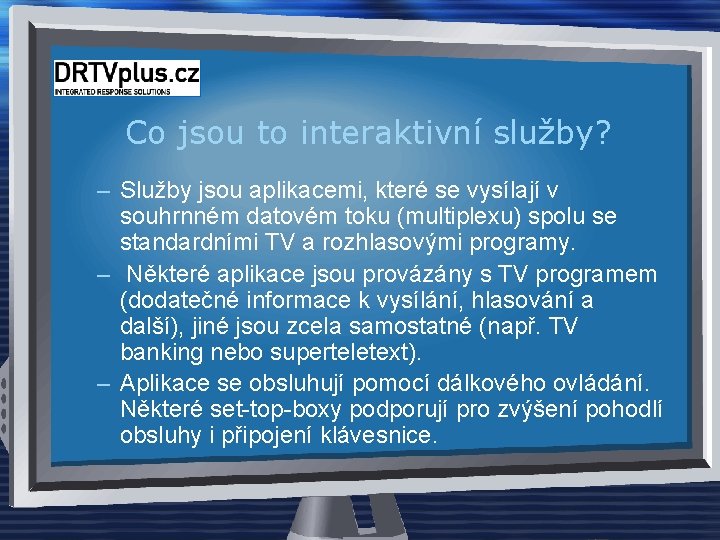 DRTVplus.cz
INTEGRATED RESPONSE SOLUTIONS

Co jsou to interaktivní služby?

– Služby jsou aplikacemi, které se vysílají v souhrnném datovém toku (multiplexu) spolu se standardními TV a rozhlasovými programy.

– Některé aplikace jsou provázány s TV programem (dodatečné informace k vysílání, hlasování a další), jiné jsou zcela samostatné (např. TV banking nebo superteletext).

– Aplikace se obsluhují pomocí dálkového ovládání. Některé set-top-boxy podporují pro zvýšení pohodlí obsluhy i připojení klávesnice.